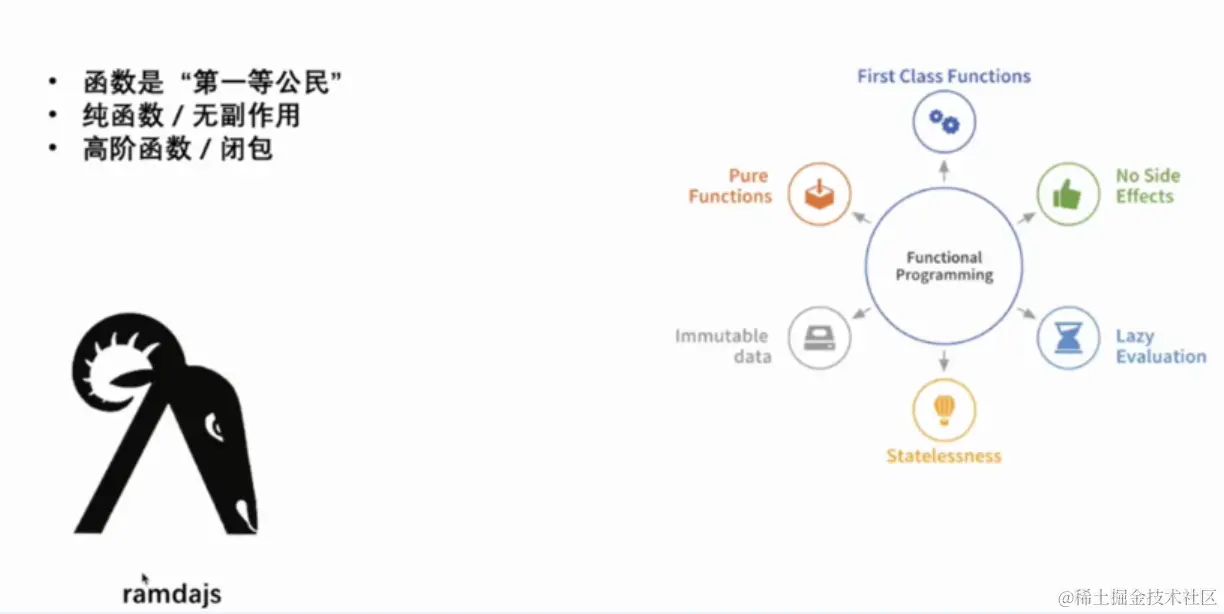 • 函数是 “第一等公民”
• 纯函数 / 无副作用
• 高阶函数 / 闭包

ramdajs

First Class Functions

Pure Functions

No Side Effects

Functional Programming

Immutable data

Lazy Evaluation

Statelessness

@稀土掘金技术社区